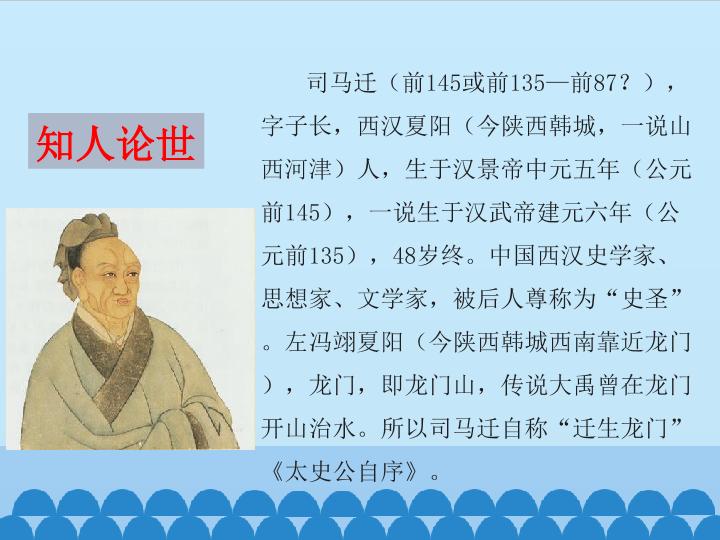 知人论世

司马迁（前145或前135—前87？），字子长，西汉夏阳（今陕西韩城，一说山西河津）人，生于汉景帝中元五年（公元前145），一说生于汉武帝建元六年（公元前135），48岁终。中国西汉史学家、思想家、文学家，被后人尊称为“史圣”。左冯翊夏阳（今陕西韩城西南靠近龙门），龙门，即龙门山，传说大禹曾在龙门开山治水。所以司马迁自称“迁生龙门”《太史公自序》。